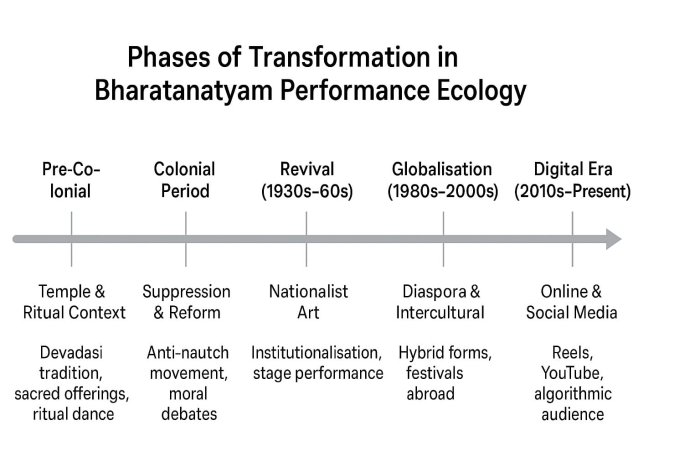 Phases of Transformation in Bharatanatyam Performance Ecology

Pre-Colonial

Colonial Period

Revival (1930s–60s)

Globalisation (1980s–2000s)

Digital Era (2010s–Present)

Temple & Ritual Context

Suppression & Reform

Nationalist Art

Diaspora & Intercultural

Online & Social Media

Devadasi tradition, sacred offerings, ritual dance

Anti-nautch movement, moral debates

Institutionalisation, stage performance

Hybrid forms, festivals abroad

Reels, YouTube, algorithmic audience